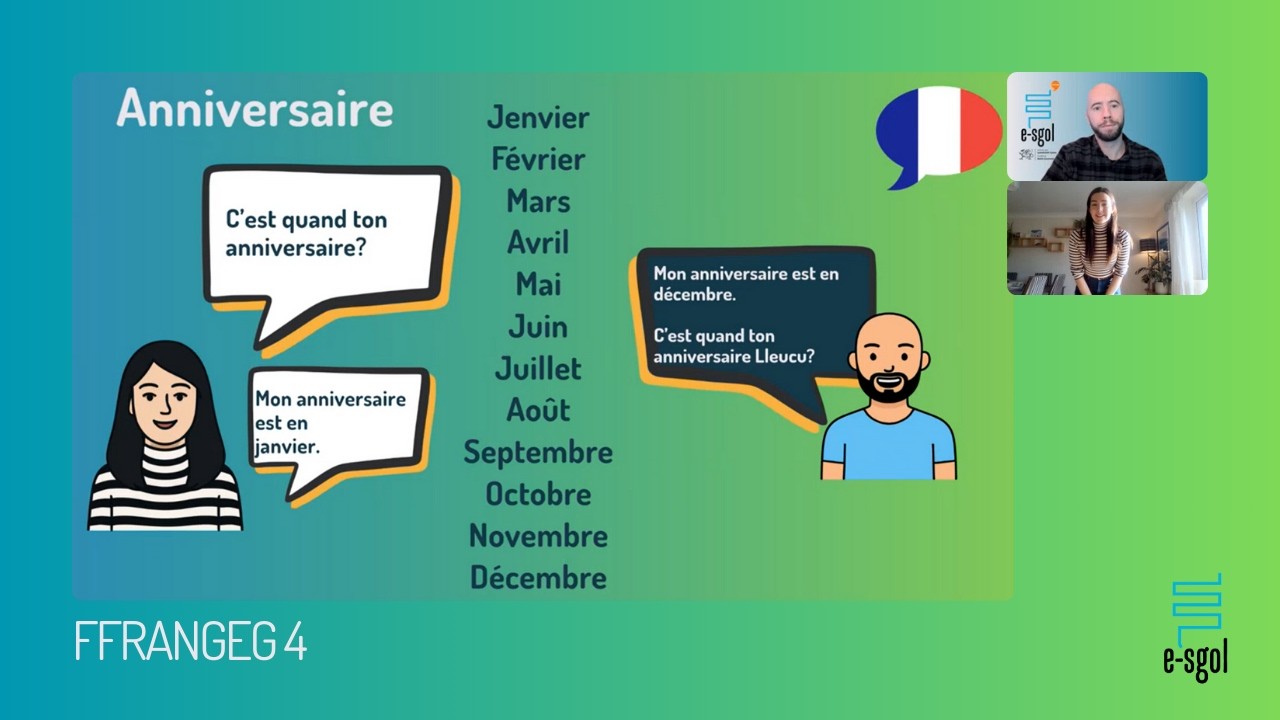 Anniversaire

C'est quand ton anniversaire?

Mon anniversaire est en janvier.

Jenvier
Février
Mars
Avril
Mai
Juin
Juillet
Août
Septembre
Octobre
Novembre
Décembre

Mon anniversaire est en décembre.

C'est quand ton anniversaire Lleucu?

e-sgol

FFRANGEG 4

e-sgol